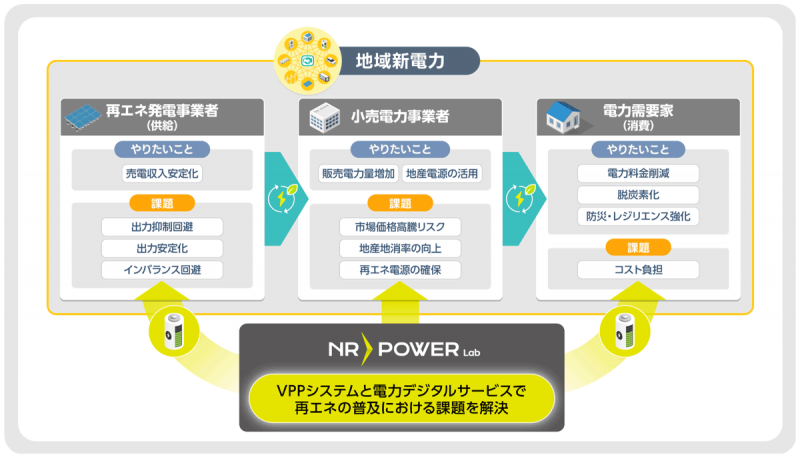 地域新電力

再エネ発電事業者
(供給)

やりたいこと

売電収入安定化

課題

出力抑制回避

出力安定化

インバランス回避

小売電力事業者

やりたいこと

販売電力量増加

地産電源の活用

課題

市場価格高騰リスク

地産地消率の向上

再エネ電源の確保

電力需要家
(消費)

やりたいこと

電力料金削減

脱炭素化

防災・レジリエンス強化

課題

コスト負担

NR POWER Lab

VPPシステムと電力デジタルサービスで
再エネの普及における課題を解決